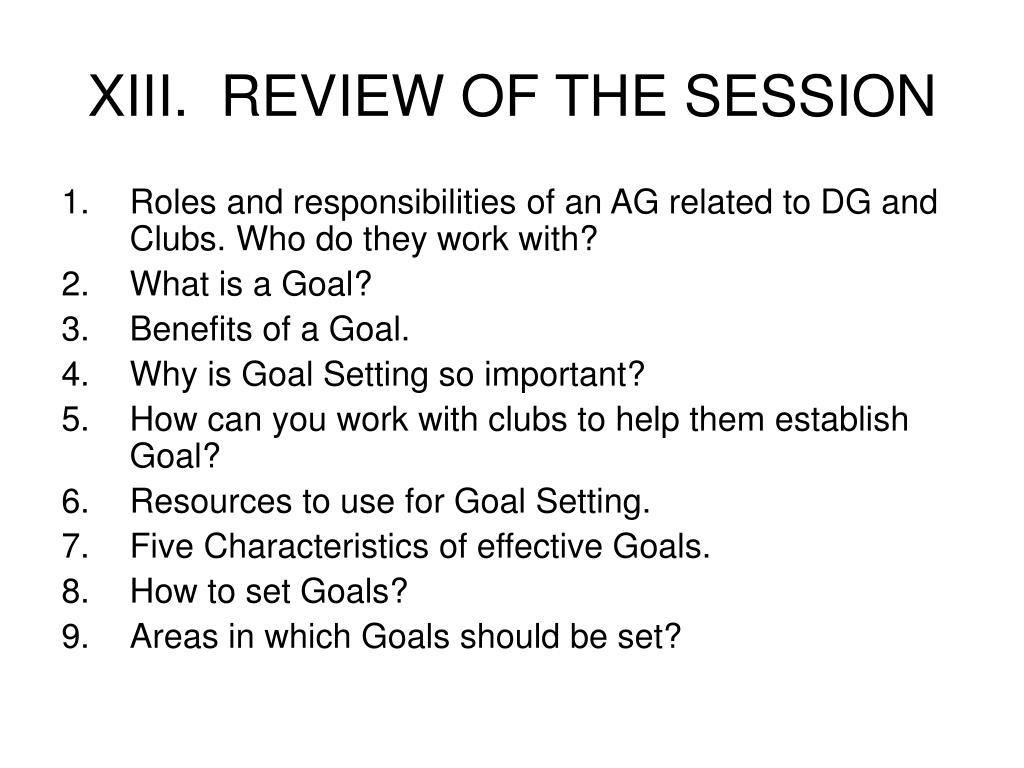 XIII. REVIEW OF THE SESSION

1. Roles and responsibilities of an AG related to DG and Clubs. Who do they work with?
2. What is a Goal?
3. Benefits of a Goal.
4. Why is Goal Setting so important?
5. How can you work with clubs to help them establish Goal?
6. Resources to use for Goal Setting.
7. Five Characteristics of effective Goals.
8. How to set Goals?
9. Areas in which Goals should be set?